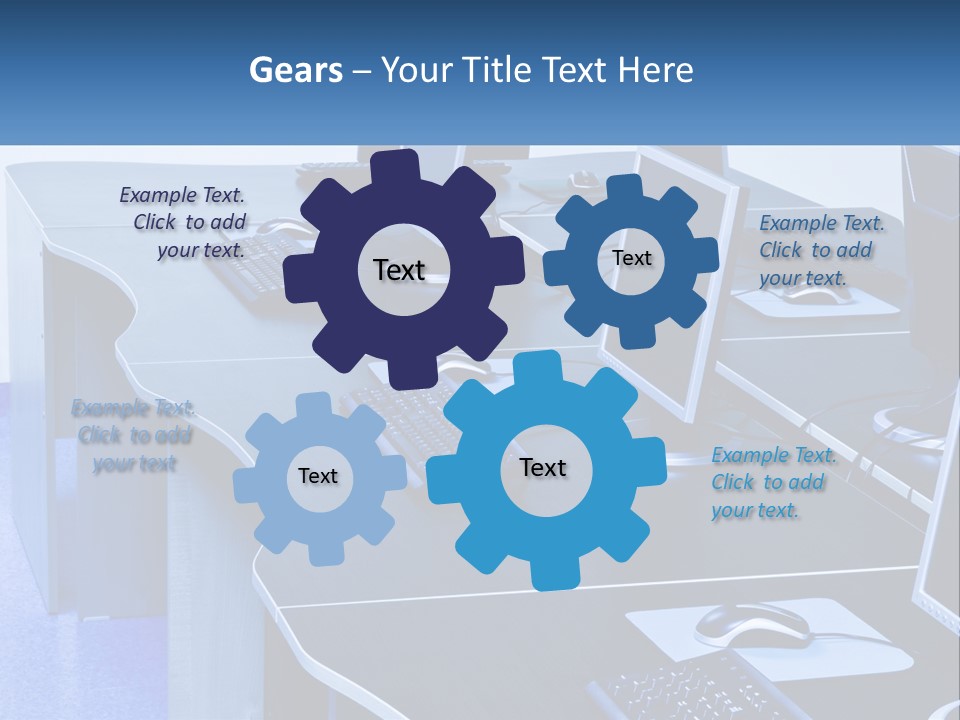 Gears – Your Title Text Here

Example Text. Click to add your text.

Text

Text

Example Text. Click to add your text.

Example Text. Click to add your text

Text

Text

Example Text. Click to add your text.